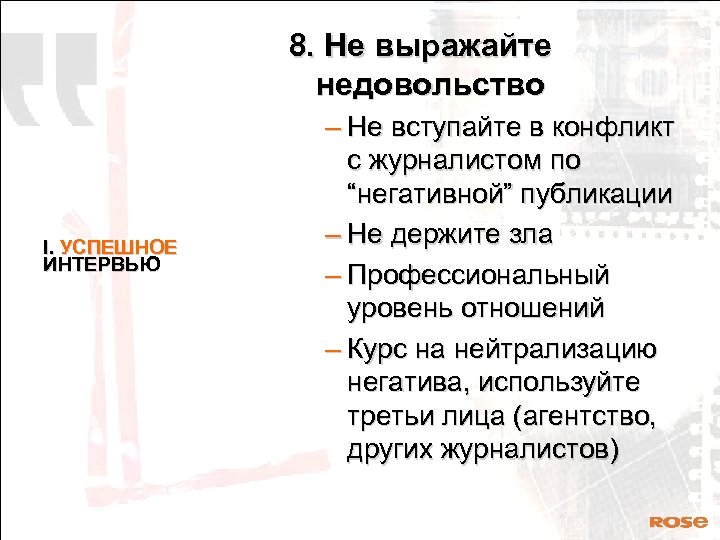 I. УСПЕШНОЕ ИНТЕРВЬЮ

8. Не выражайте недовольство

– Не вступайте в конфликт с журналистом по “негативной” публикации
– Не держите зла
– Профессиональный уровень отношений
– Курс на нейтрализацию негатива, используйте третьи лица (агентство, других журналистов)

ROSE